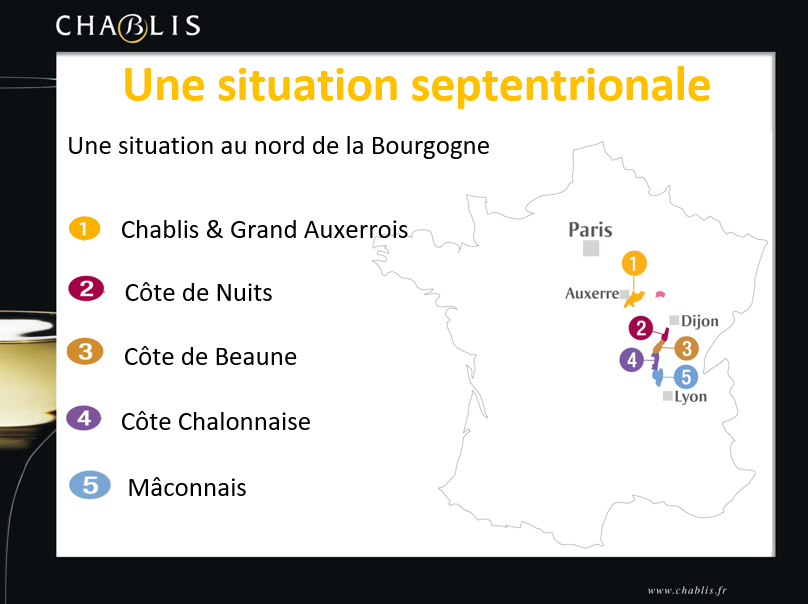 CHABLIS

Une situation septentrionale

Une situation au nord de la Bourgogne

1 Chablis & Grand Auxerrois

2 Côte de Nuits

3 Côte de Beaune

4 Côte Chalonnaise

5 Mâconnais

Paris

1

Auxerre

Dijon

2

3

4

5

Lyon

www.chablis.fr